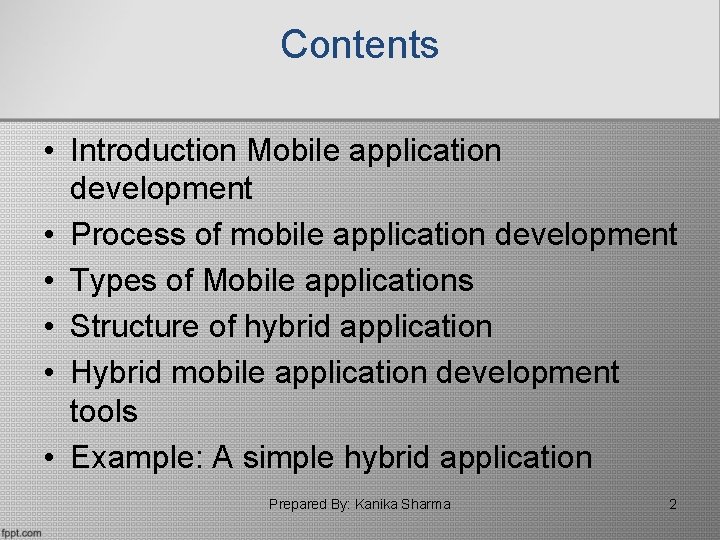 Contents

• Introduction Mobile application development
• Process of mobile application development
• Types of Mobile applications
• Structure of hybrid application
• Hybrid mobile application development tools
• Example: A simple hybrid application

Prepared By: Kanika Sharma

2

fppt.com